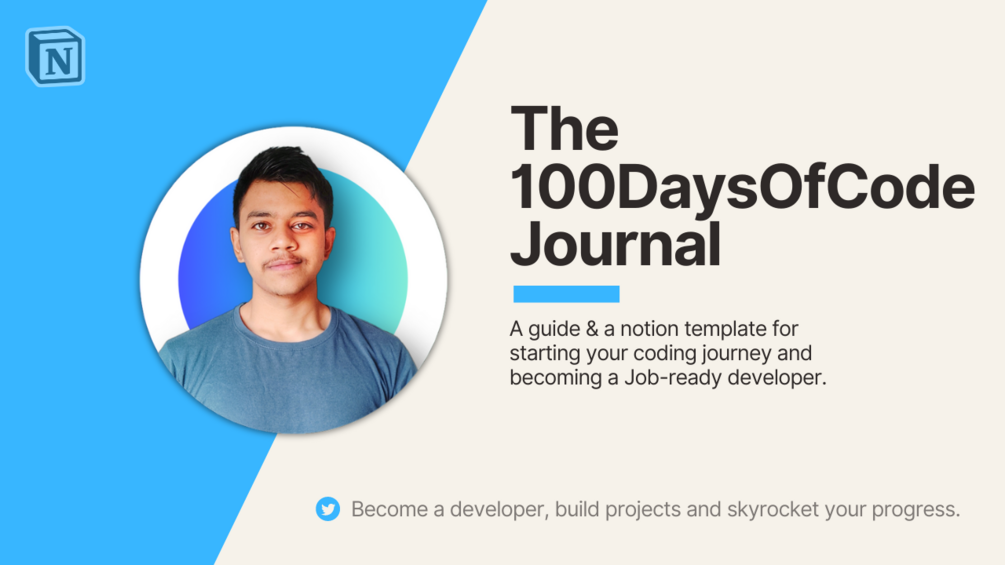 N

The 100DaysOfCode Journal

A guide & a notion template for starting your coding journey and becoming a Job-ready developer.

Become a developer, build projects and skyrocket your progress.